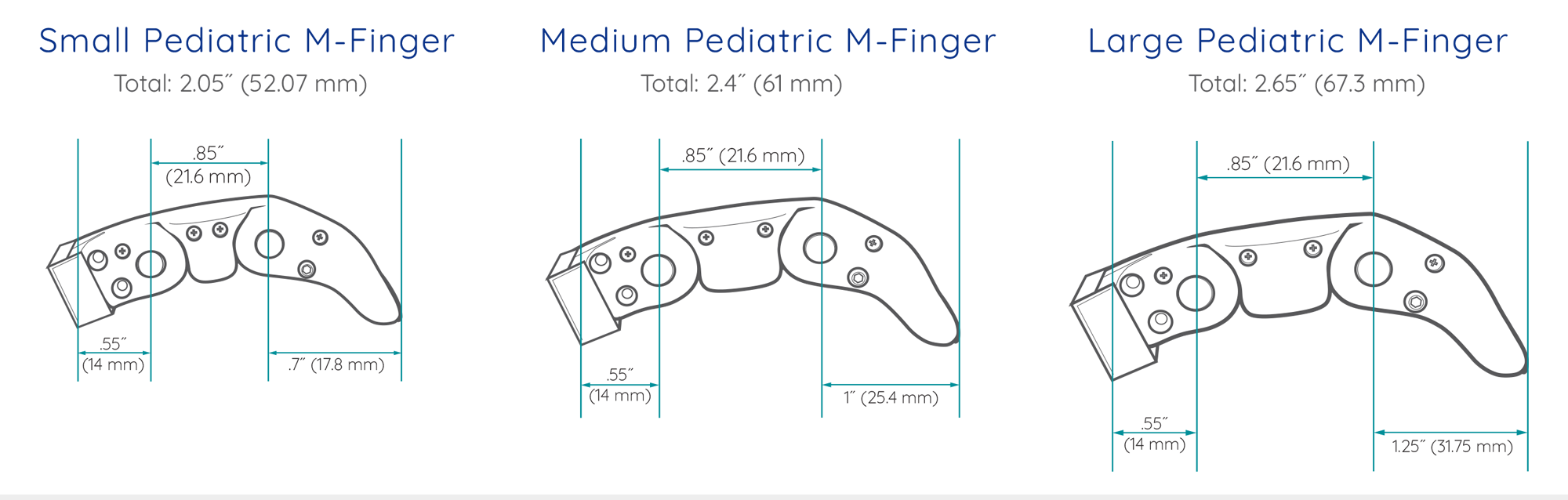 Small Pediatric M-Finger
Total: 2.05″ (52.07 mm)

.85″
(21.6 mm)

.55″
(14 mm)

.7″ (17.8 mm)

Medium Pediatric M-Finger
Total: 2.4″ (61 mm)

.85″ (21.6 mm)

.55″
(14 mm)

1″ (25.4 mm)

Large Pediatric M-Finger
Total: 2.65″ (67.3 mm)

.85″ (21.6 mm)

.55″
(14 mm)

1.25″ (31.75 mm)